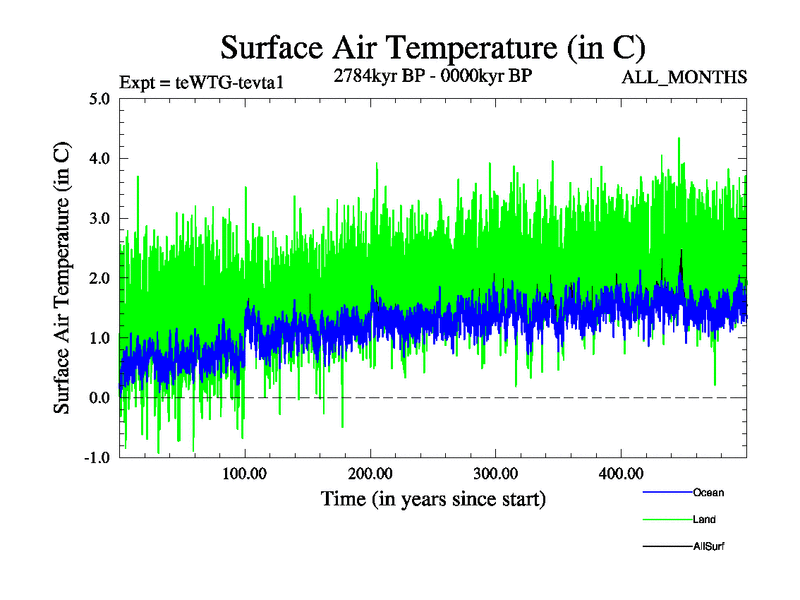 Surface Air Temperature (in C)

Expt = teWTG-tevta1

2784kyr BP - 0000kyr BP

ALL_MONTHS

Surface Air Temperature (in C)

5.0

4.0

3.0

2.0

1.0

0.0

-1.0

100.00

200.00

300.00

400.00

Time (in years since start)

Ocean

Land

AllSurf